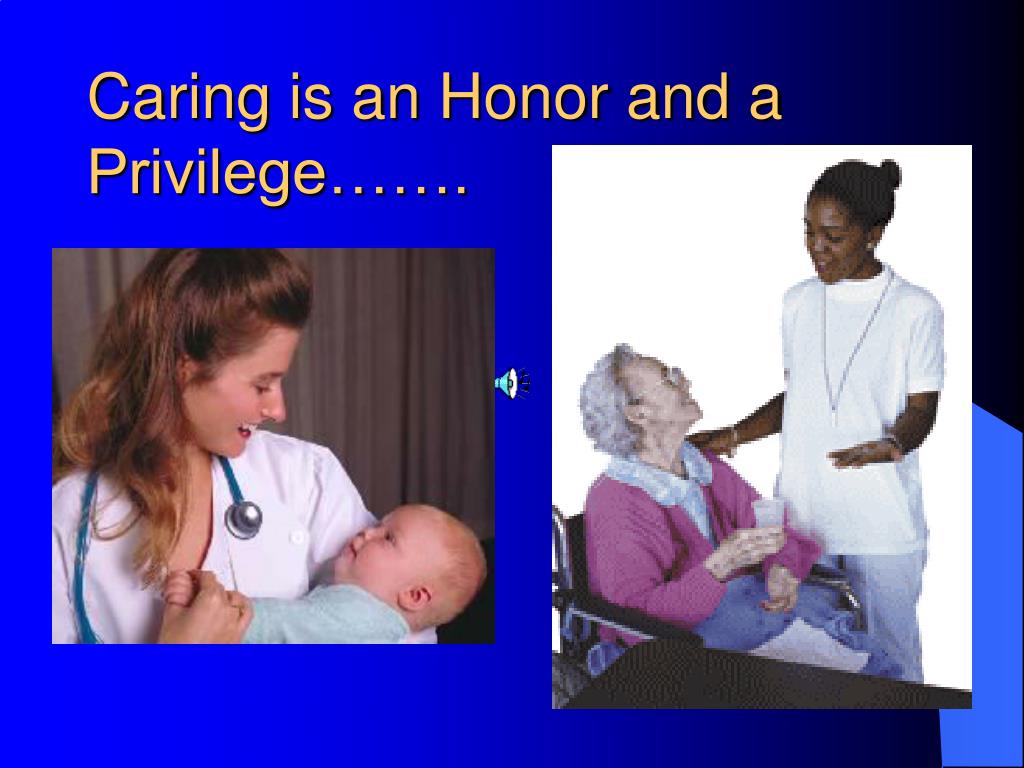 Caring is an Honor and a Privilege…….